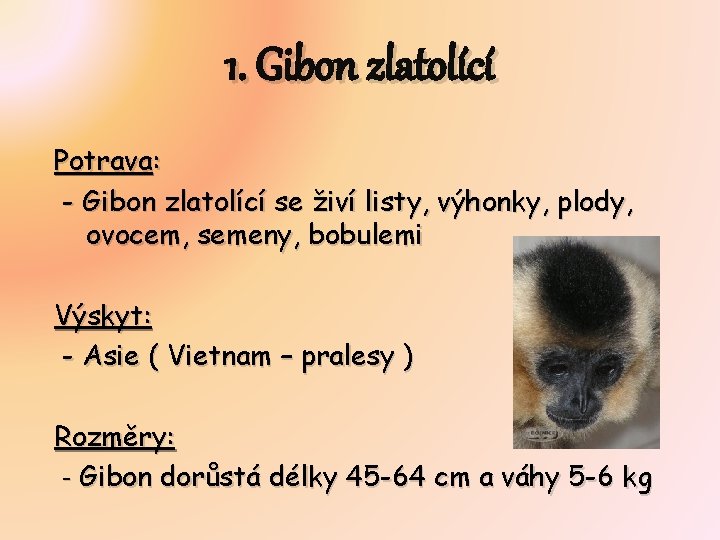 1. Gibon zlatolící

Potrava:
- Gibon zlatolící se živí listy, výhonky, plody, ovocem, semeny, bobulemi

Výskyt:
- Asie ( Vietnam – pralesy )

Rozměry:
- Gibon dorůstá délky 45-64 cm a váhy 5-6 kg